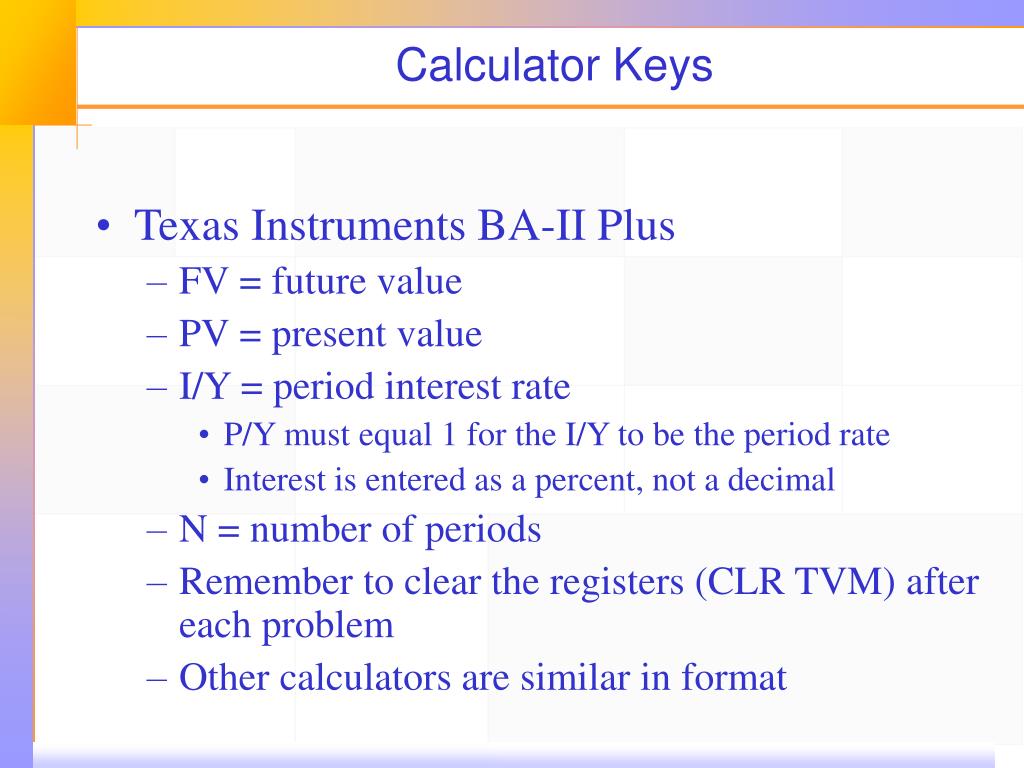 Calculator Keys

• Texas Instruments BA-II Plus
– FV = future value
– PV = present value
– I/Y = period interest rate
• P/Y must equal 1 for the I/Y to be the period rate
• Interest is entered as a percent, not a decimal
– N = number of periods
– Remember to clear the registers (CLR TVM) after each problem
– Other calculators are similar in format